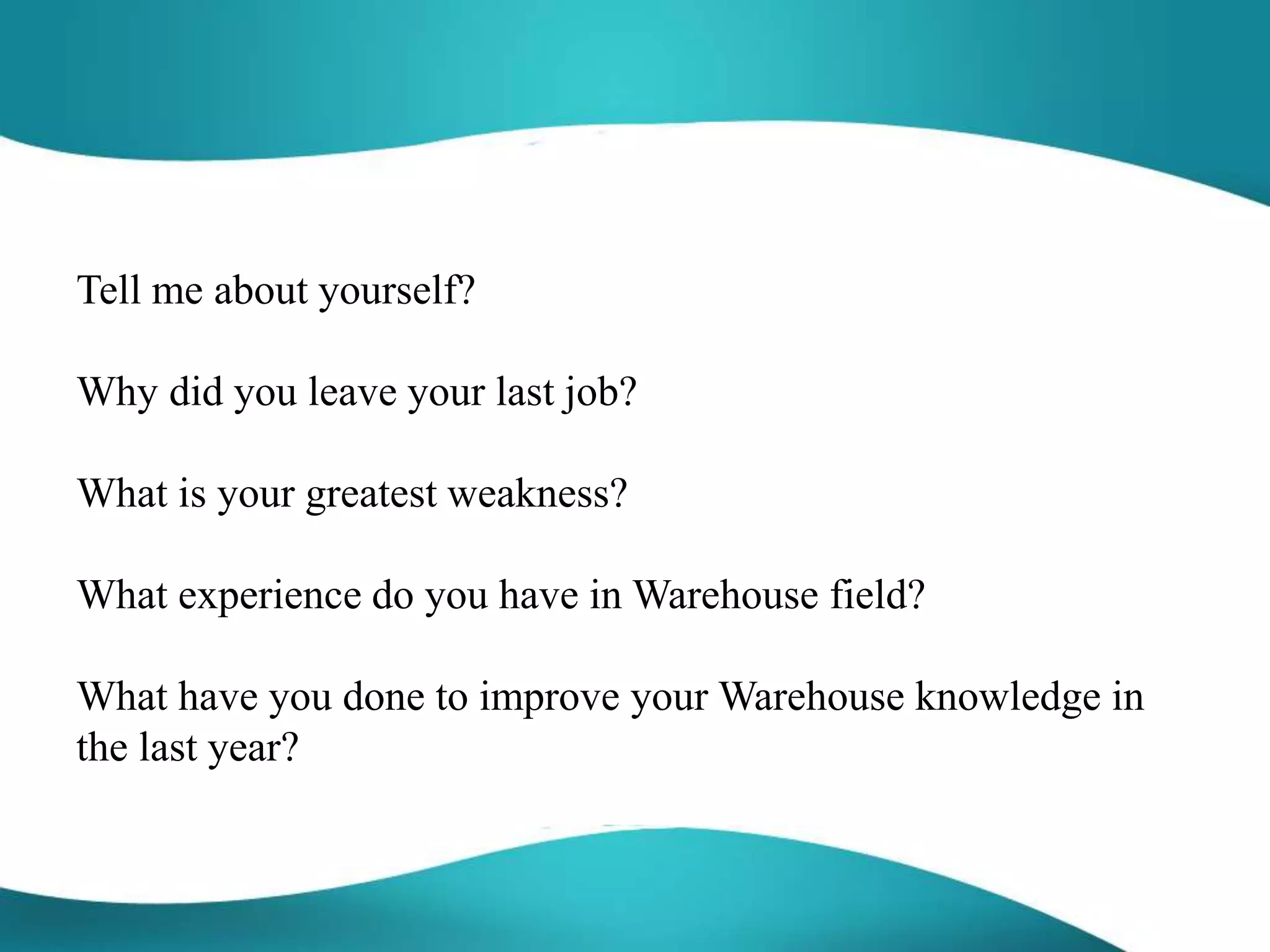 Tell me about yourself?

Why did you leave your last job?

What is your greatest weakness?

What experience do you have in Warehouse field?

What have you done to improve your Warehouse knowledge in the last year?